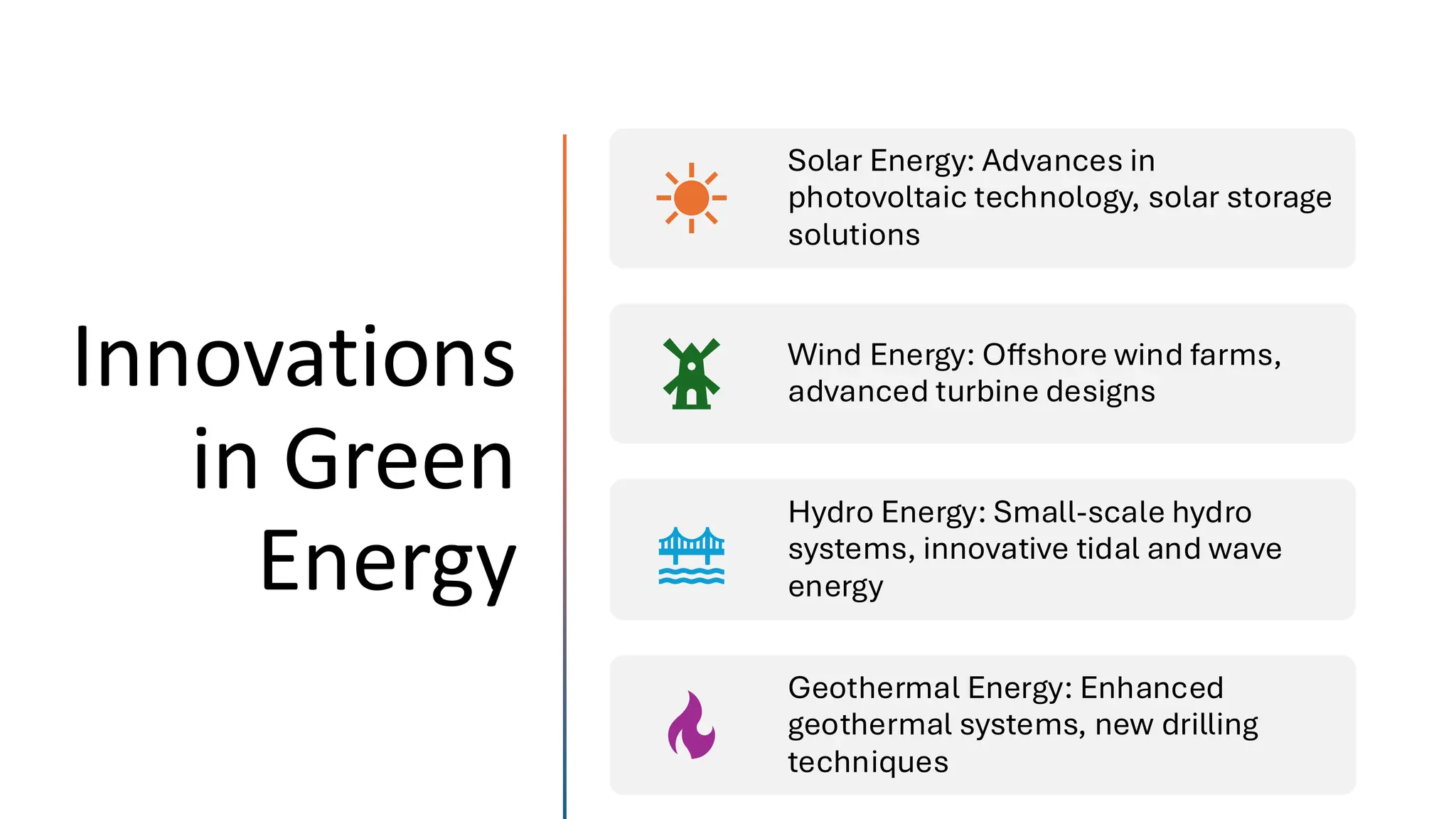 Innovations in Green Energy

Solar Energy: Advances in photovoltaic technology, solar storage solutions

Wind Energy: Offshore wind farms, advanced turbine designs

Hydro Energy: Small-scale hydro systems, innovative tidal and wave energy

Geothermal Energy: Enhanced geothermal systems, new drilling techniques